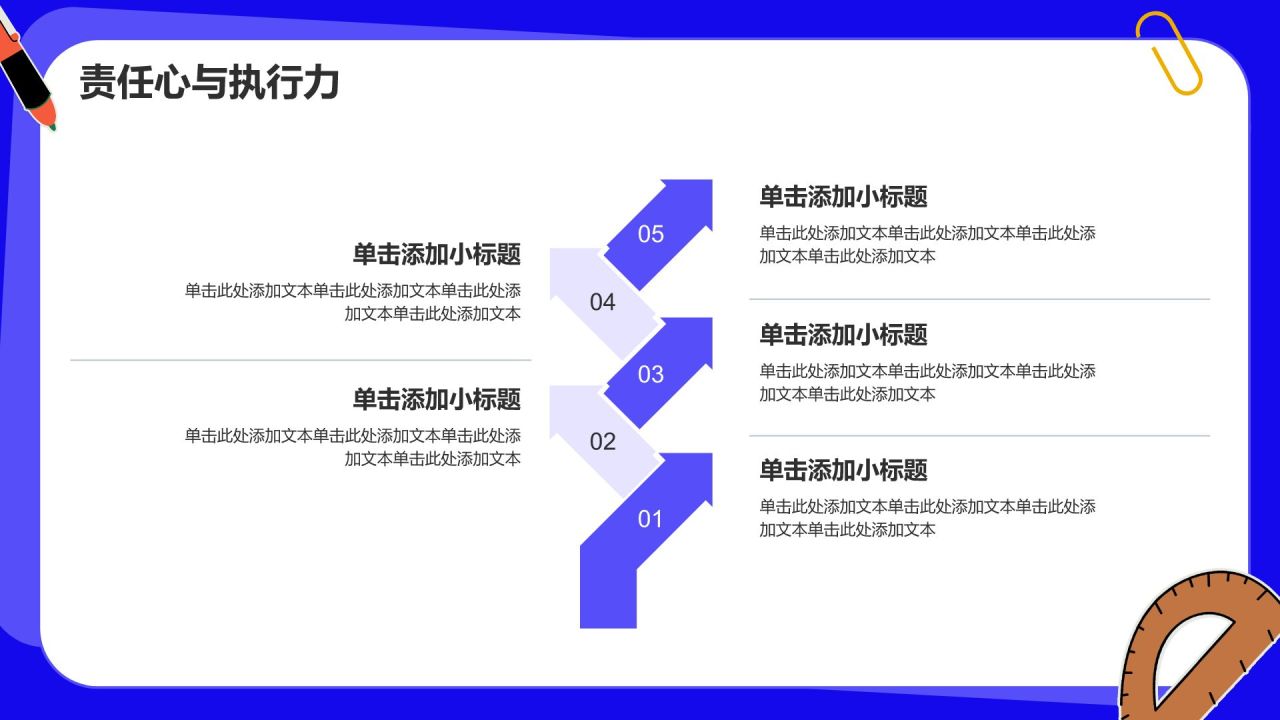 责任心与执行力

单击添加小标题
单击此处添加文本单击此处添加文本单击此处添加文本单击此处添加文本

单击添加小标题
单击此处添加文本单击此处添加文本单击此处添加文本单击此处添加文本

05

04

03

02

01

单击添加小标题
单击此处添加文本单击此处添加文本单击此处添加文本单击此处添加文本

单击添加小标题
单击此处添加文本单击此处添加文本单击此处添加文本单击此处添加文本

单击添加小标题
单击此处添加文本单击此处添加文本单击此处添加文本单击此处添加文本